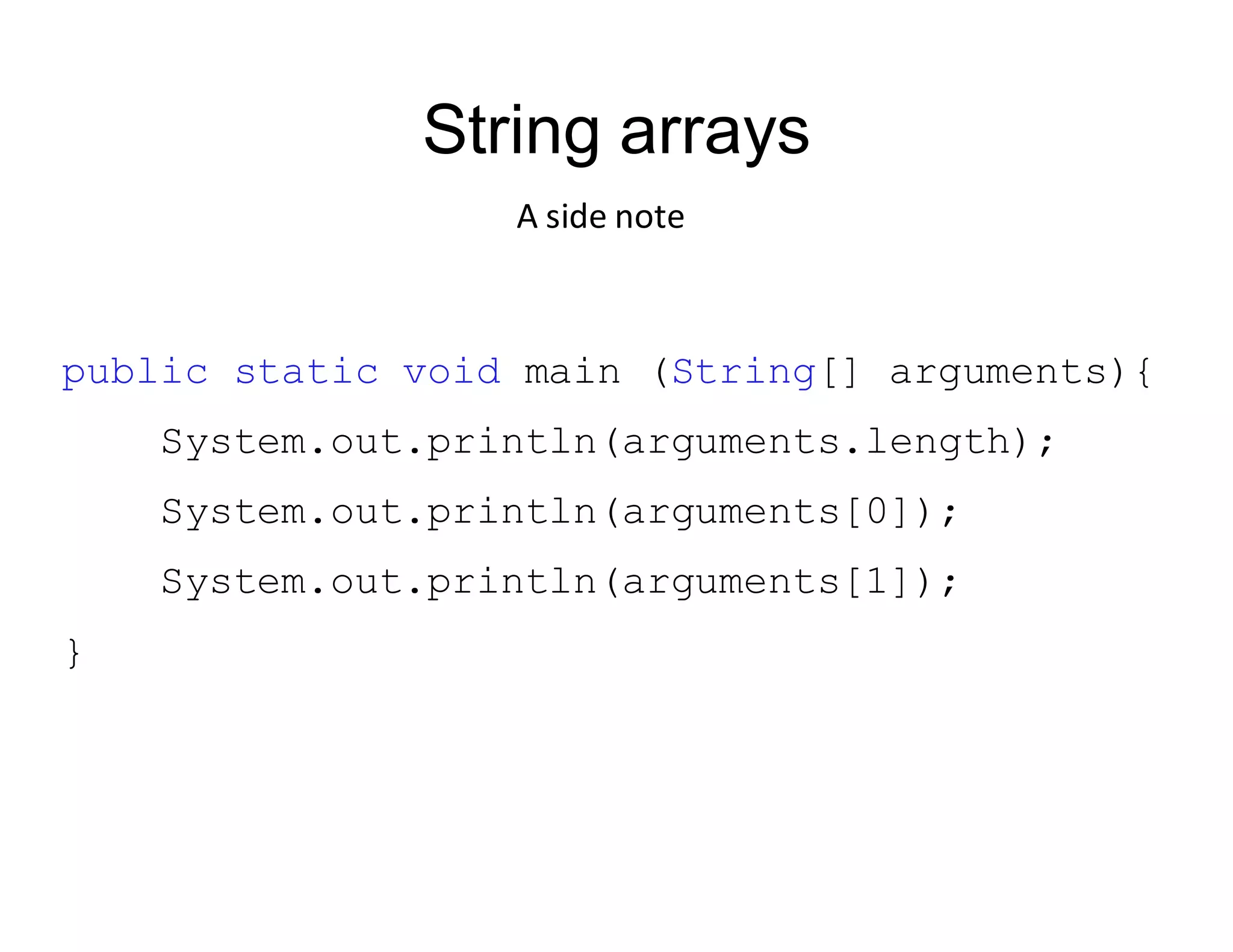 String arrays

A side note

public static void main (String[] arguments){
    System.out.println(arguments.length);
    System.out.println(arguments[0]);
    System.out.println(arguments[1]);
}